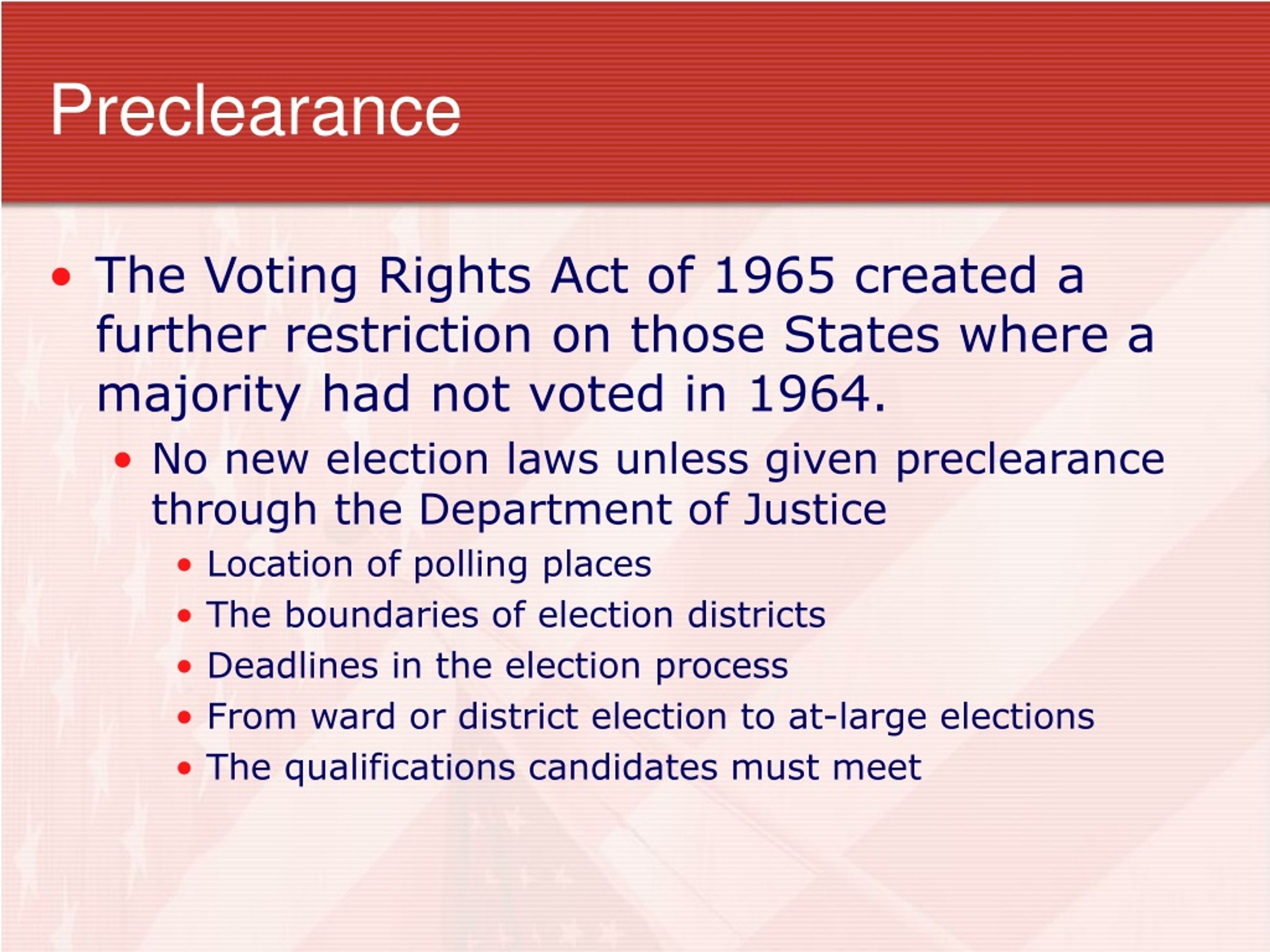 Preclearance

• The Voting Rights Act of 1965 created a further restriction on those States where a majority had not voted in 1964.
  • No new election laws unless given preclearance through the Department of Justice
    • Location of polling places
    • The boundaries of election districts
    • Deadlines in the election process
    • From ward or district election to at-large elections
    • The qualifications candidates must meet